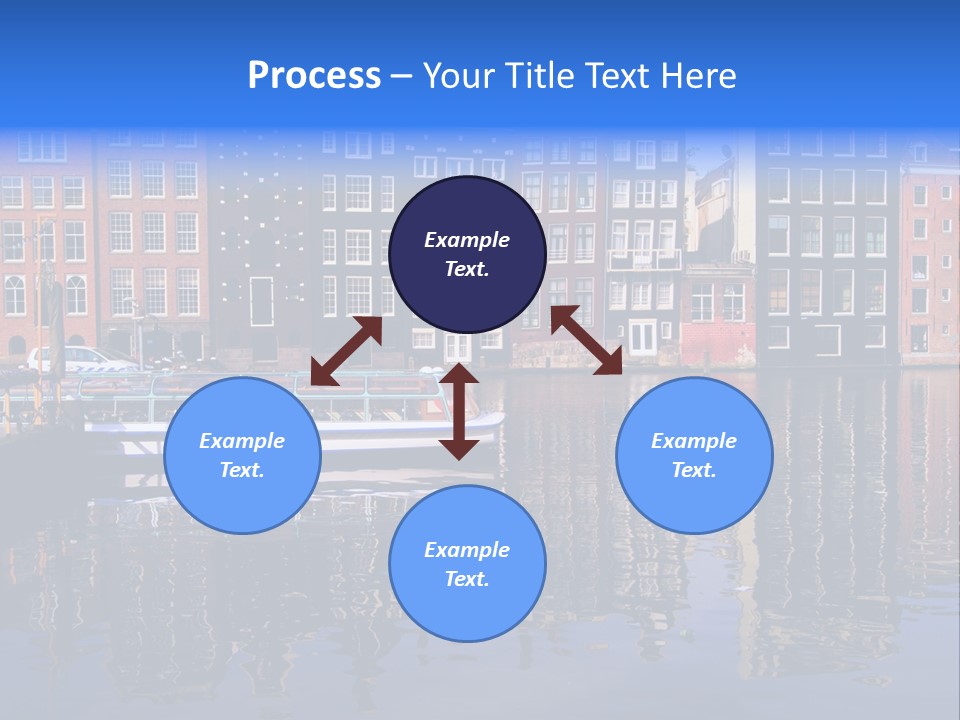 Process – Your Title Text Here

Example Text.

Example Text.

Example Text.

Example Text.